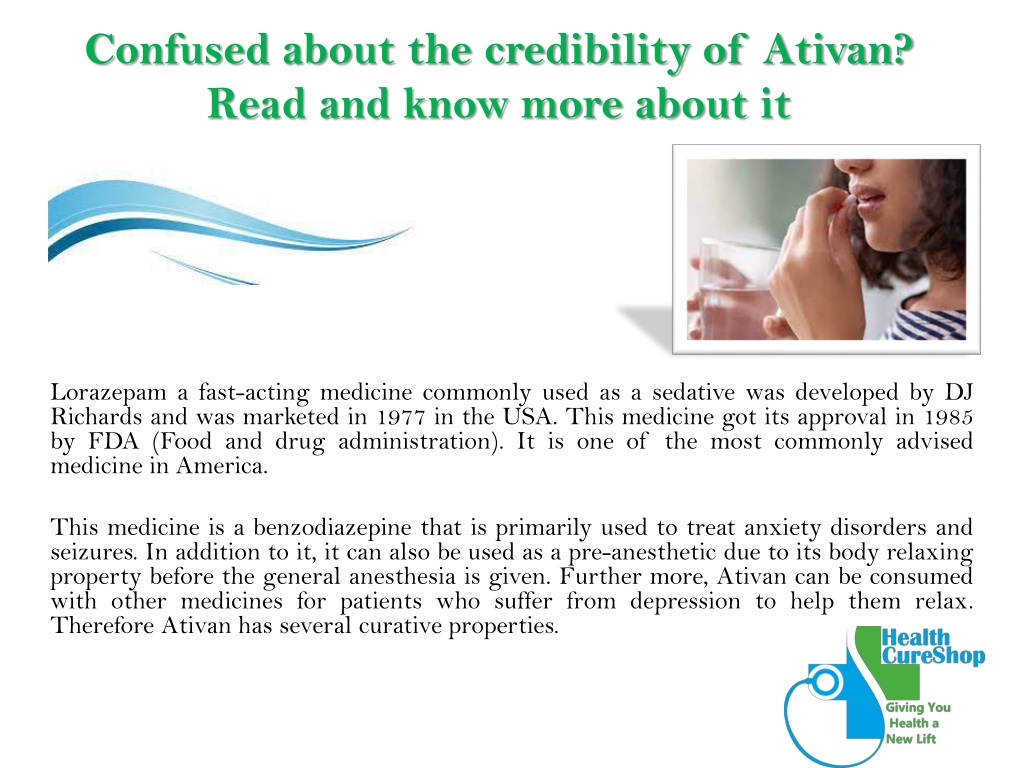 Confused about the credibility of Ativan? Read and know more about it

Lorazepam a fast-acting medicine commonly used as a sedative was developed by DJ Richards and was marketed in 1977 in the USA. This medicine got its approval in 1985 by FDA (Food and drug administration). It is one of the most commonly advised medicine in America.

This medicine is a benzodiazepine that is primarily used to treat anxiety disorders and seizures. In addition to it, it can also be used as a pre-anesthetic due to its body relaxing property before the general anesthesia is given. Further more, Ativan can be consumed with other medicines for patients who suffer from depression to help them relax. Therefore Ativan has several curative properties.

Health CureShop
Giving You Health a New Lift